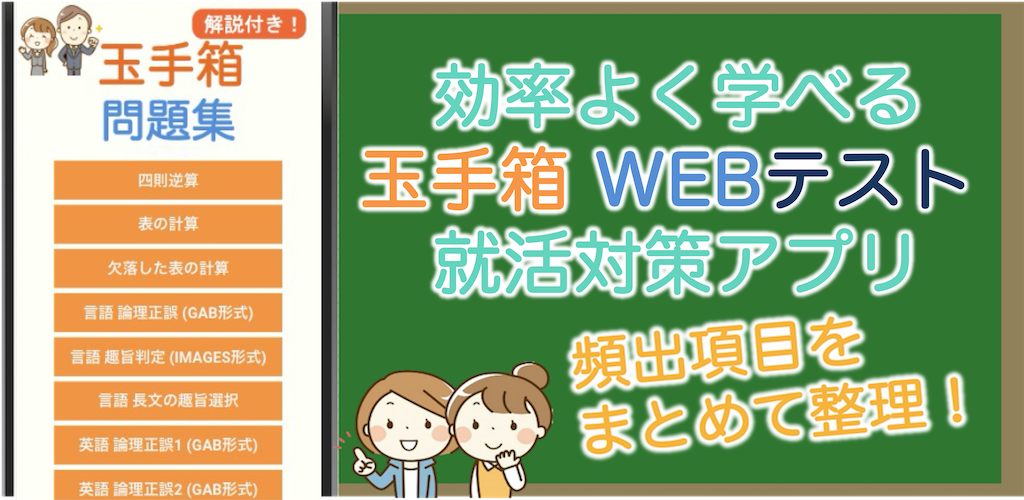 解説付き！
玉手箱
問題集

四則逆算
表の計算
欠落した表の計算
言語 論理正誤 (GAB形式)
言語 趣旨判定 (IMAGES形式)
言語 長文の趣旨選択
英語 論理正誤1 (GAB形式)
英語 論理正誤2 (GAB形式)

効率よく学べる
玉手箱 WEBテスト
就活対策アプリ

頻出項目を
まとめて整理！